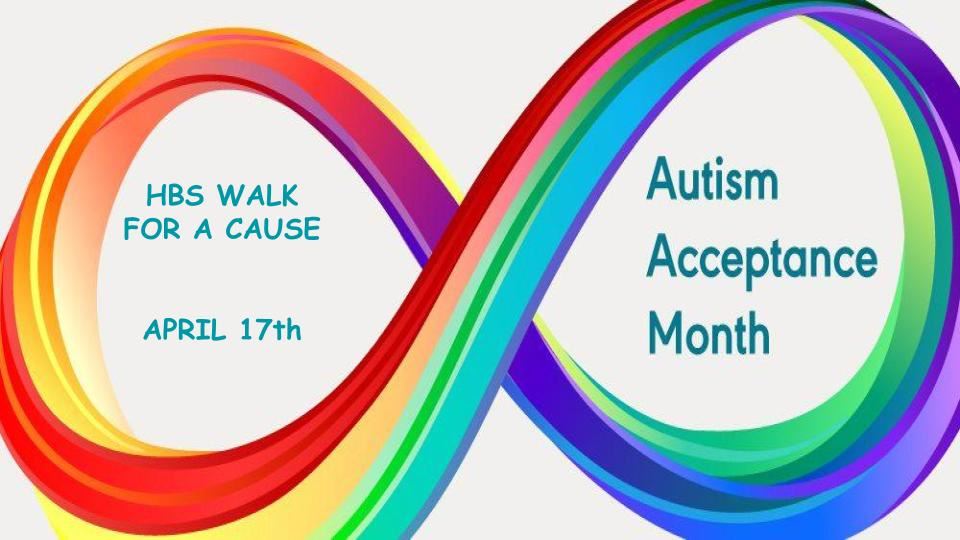 HBS WALK
FOR A CAUSE

APRIL 17th

Autism
Acceptance
Month